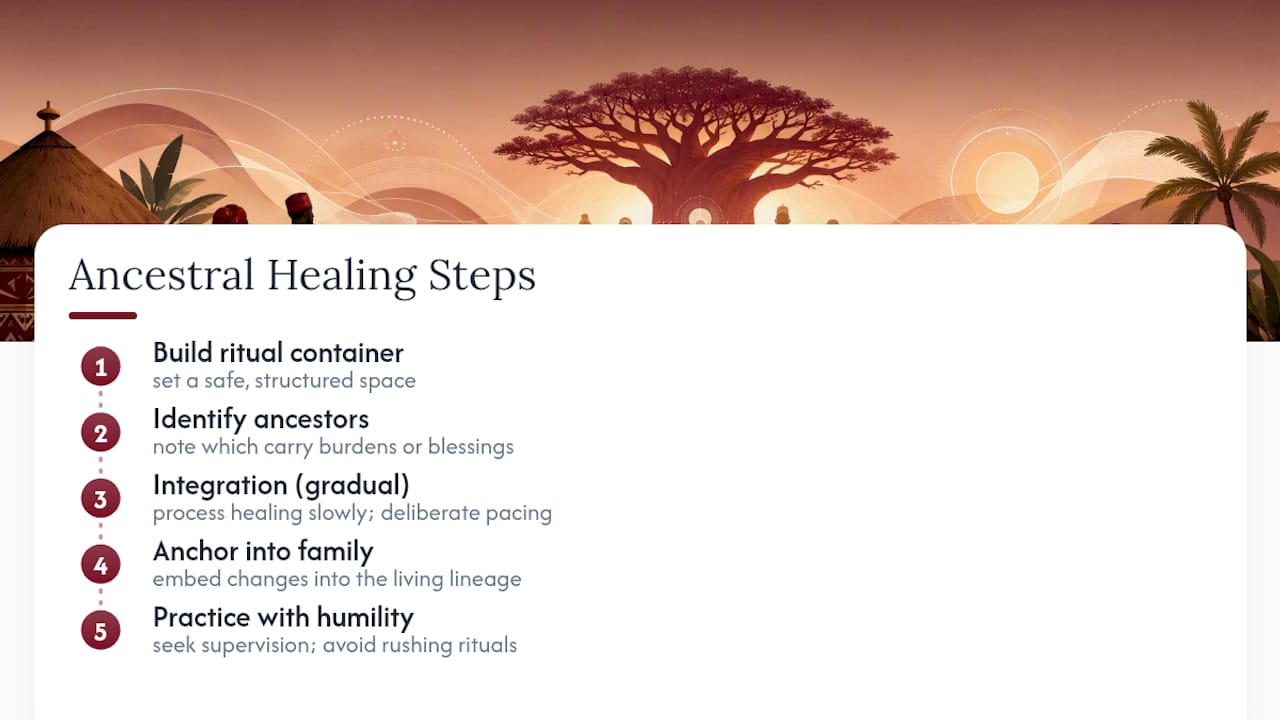 Ancestral Healing Steps

1 Build ritual container
set a safe, structured space

2 Identify ancestors
note which carry burdens or blessings

3 Integration (gradual)
process healing slowly; deliberate pacing

4 Anchor into family
embed changes into the living lineage

5 Practice with humility
seek supervision; avoid rushing rituals